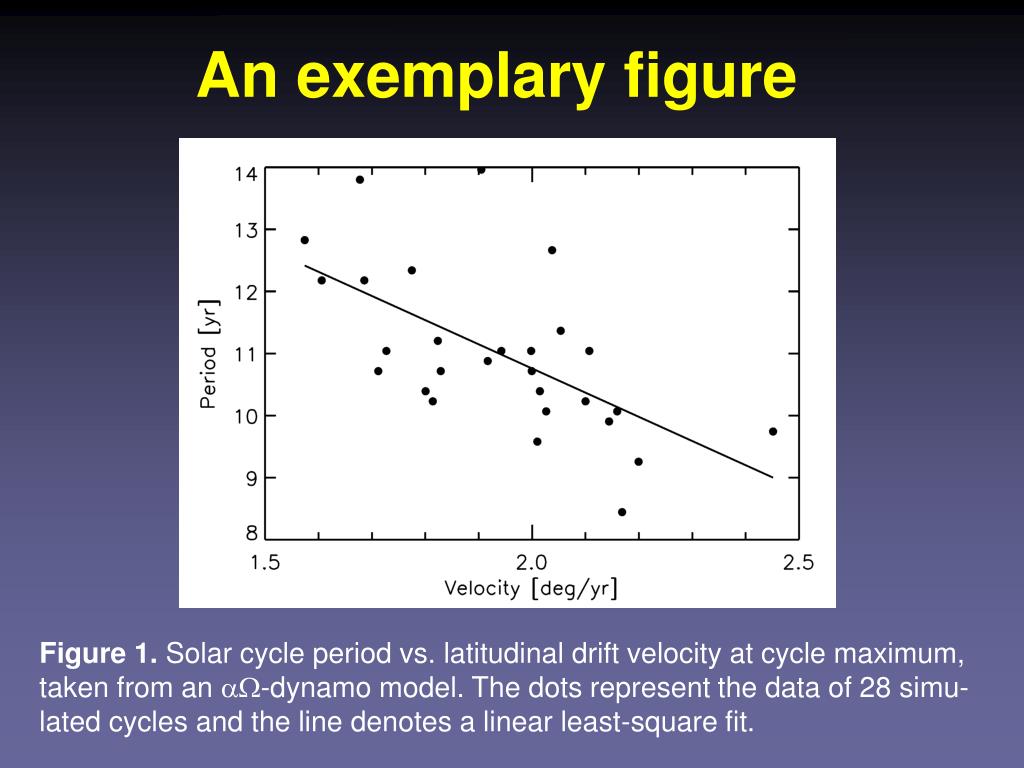 An exemplary figure

14
13
12
11
10
9
8
Period [yr]
1.5
2.0
2.5
Velocity [deg/yr]

**Figure 1.** Solar cycle period vs. latitudinal drift velocity at cycle maximum, taken from an $\alpha\Omega$-dynamo model. The dots represent the data of 28 simulated cycles and the line denotes a linear least-square fit.